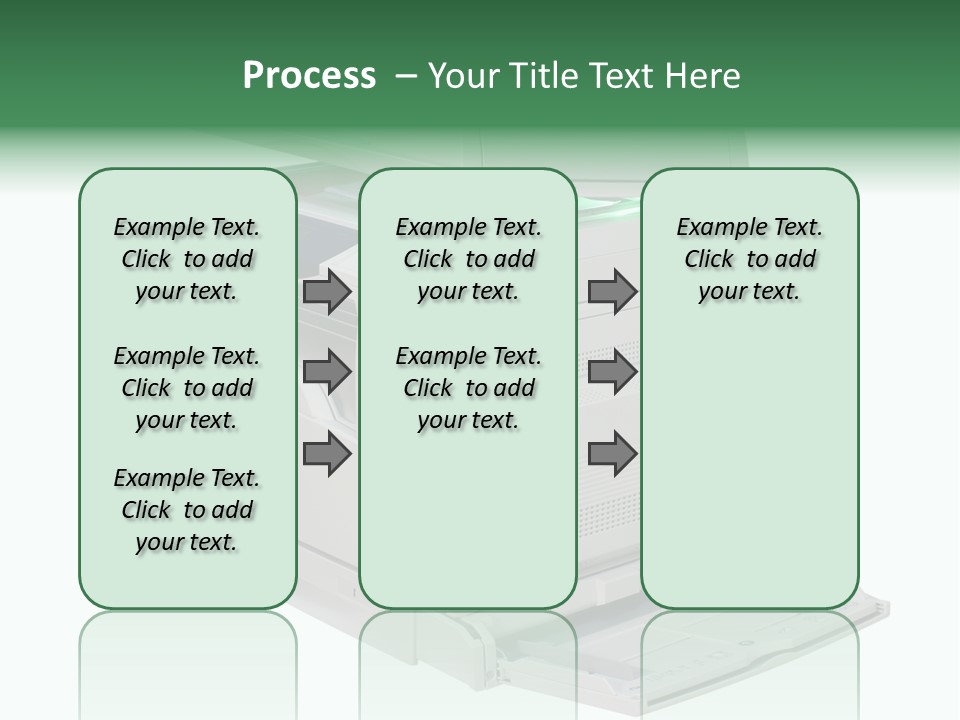 Process – Your Title Text Here

Example Text. Click to add your text.

Example Text. Click to add your text.

Example Text. Click to add your text.

Example Text. Click to add your text.

Example Text. Click to add your text.

Example Text. Click to add your text.